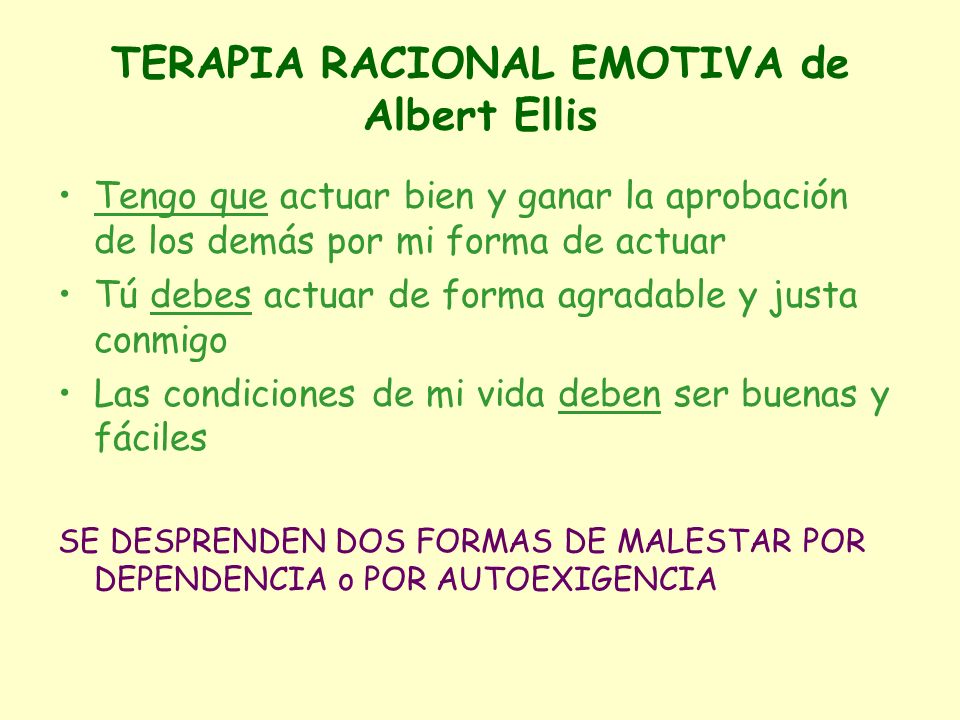 TERAPIA RACIONAL EMOTIVA de Albert Ellis

• Tengo que actuar bien y ganar la aprobación de los demás por mi forma de actuar
• Tú debes actuar de forma agradable y justa conmigo
• Las condiciones de mi vida deben ser buenas y fáciles

SE DESPRENDEN DOS FORMAS DE MALESTAR POR DEPENDENCIA o POR AUTOEXIGENCIA